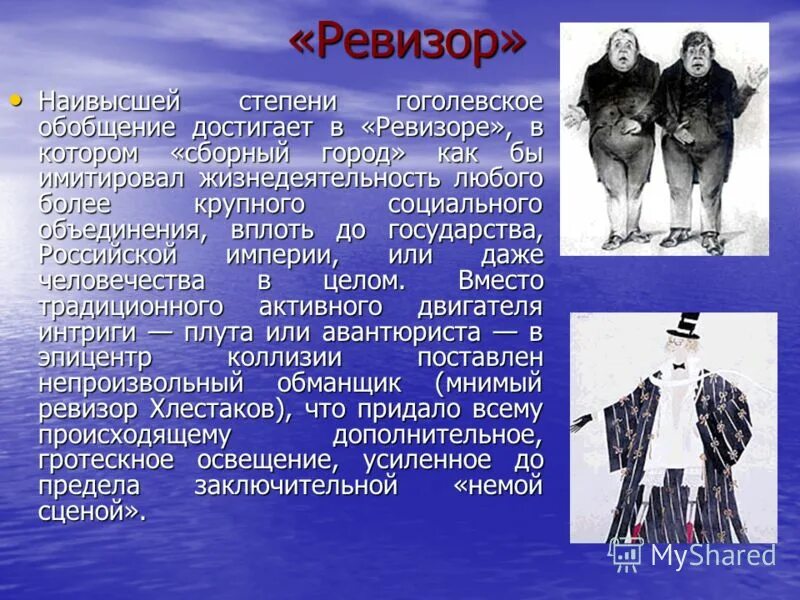 «Ревизор»

• Наивысшей степени гоголевское обобщение достигает в «Ревизоре», в котором «сборный город» как бы имитировал жизнедеятельность любого более крупного социального объединения, вплоть до государства, Российской империи, или даже человечества в целом. Вместо традиционного активного двигателя интриги — плута или авантюриста — в эпицентр коллизии поставлен непроизвольный обманщик (мнимый ревизор Хлестаков), что придало всему происходящему дополнительное, гротескное освещение, усиленное до предела заключительной «немой сценой».

MyShared